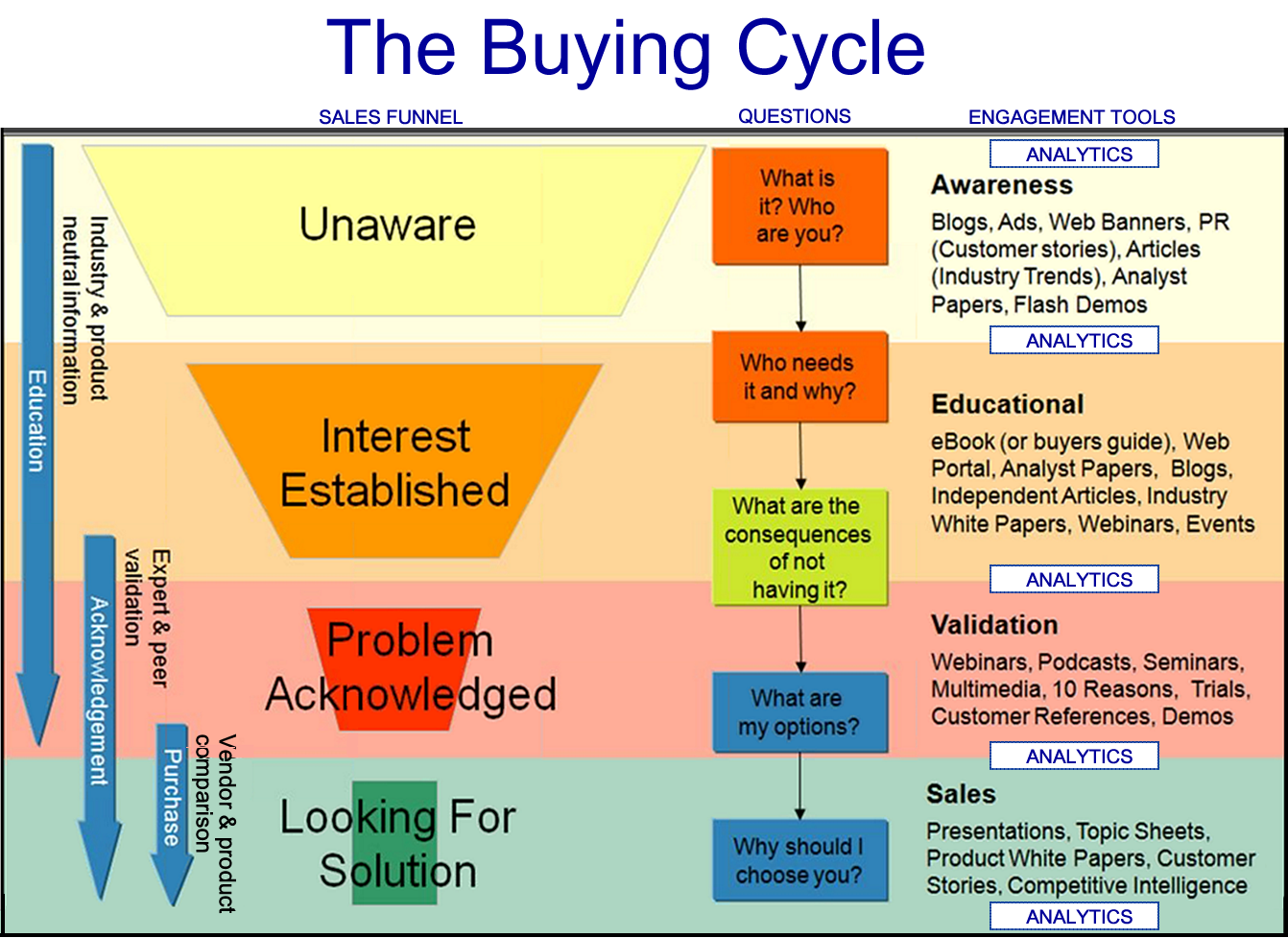 The Buying Cycle

SALES FUNNEL

QUESTIONS

ENGAGEMENT TOOLS

Education

Industry & product neutral information

Acknowledgement

Expert & peer validation

Purchase

Vendor & product comparison

Unaware

Interest Established

Problem Acknowledged

Looking For Solution

What is it? Who are you?

Who needs it and why?

What are the consequences of not having it?

What are my options?

Why should I choose you?

ANALYTICS

Awareness

Blogs, Ads, Web Banners, PR (Customer stories), Articles (Industry Trends), Analyst Papers, Flash Demos

ANALYTICS

Educational

eBook (or buyers guide), Web Portal, Analyst Papers, Blogs, Independent Articles, Industry White Papers, Webinars, Events

ANALYTICS

Validation

Webinars, Podcasts, Seminars, Multimedia, 10 Reasons, Trials, Customer References, Demos

ANALYTICS

Sales

Presentations, Topic Sheets, Product White Papers, Customer Stories, Competitive Intelligence

ANALYTICS